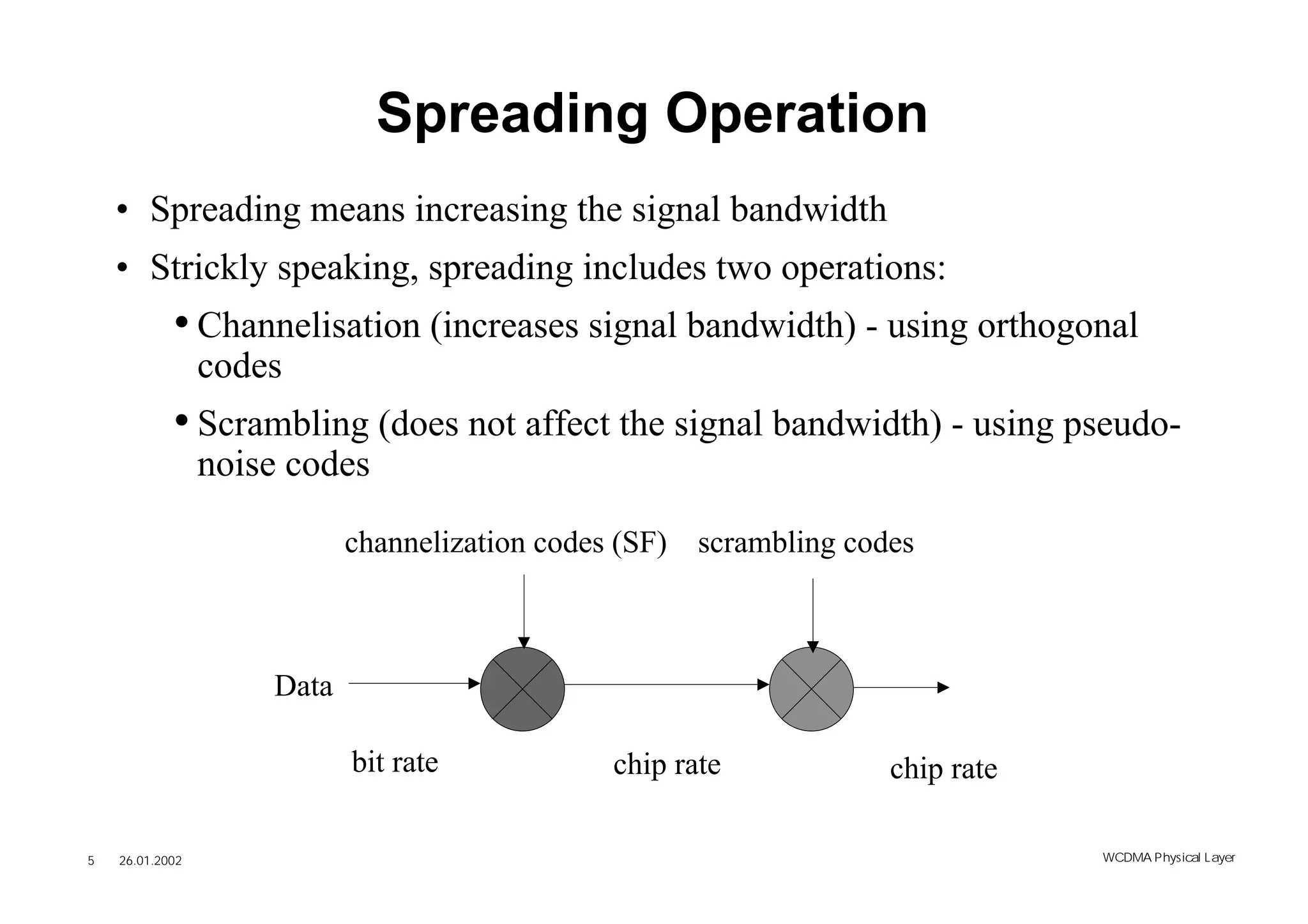 Spreading Operation

• Spreading means increasing the signal bandwidth

• Strickly speaking, spreading includes two operations:

• Channelisation (increases signal bandwidth) - using orthogonal codes

• Scrambling (does not affect the signal bandwidth) - using pseudo-noise codes

channelization codes (SF)

scrambling codes

Data

bit rate

chip rate

chip rate

5 26.01.2002

WCDMA Physical Layer